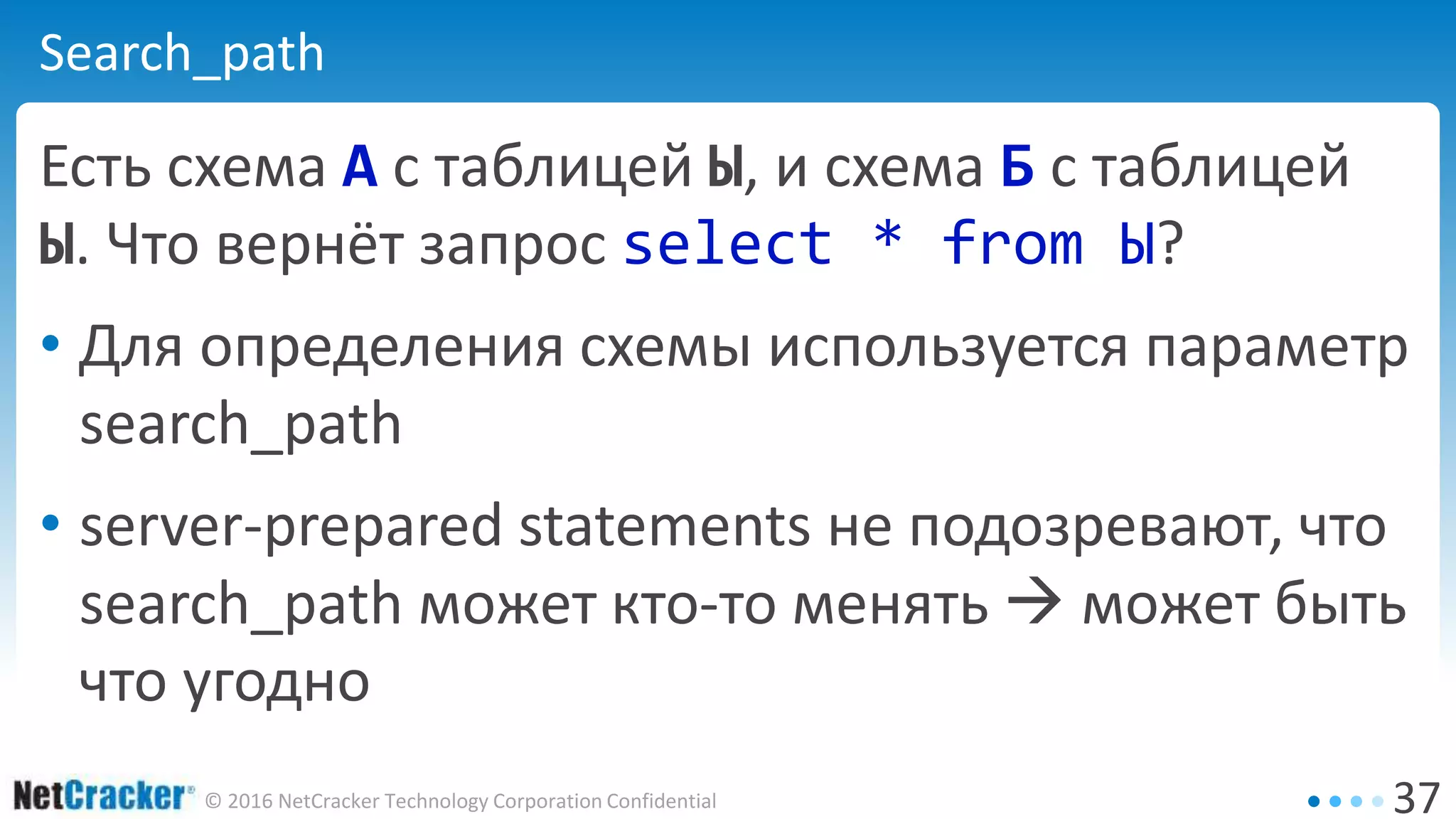 Search_path

Есть схема А с таблицей Ы, и схема Б с таблицей Ы. Что вернёт запрос select * from Ы?

• Для определения схемы используется параметр search_path

• server-prepared statements не подозревают, что search_path может кто-то менять → может быть что угодно

NetCracker® © 2016 NetCracker Technology Corporation Confidential

37